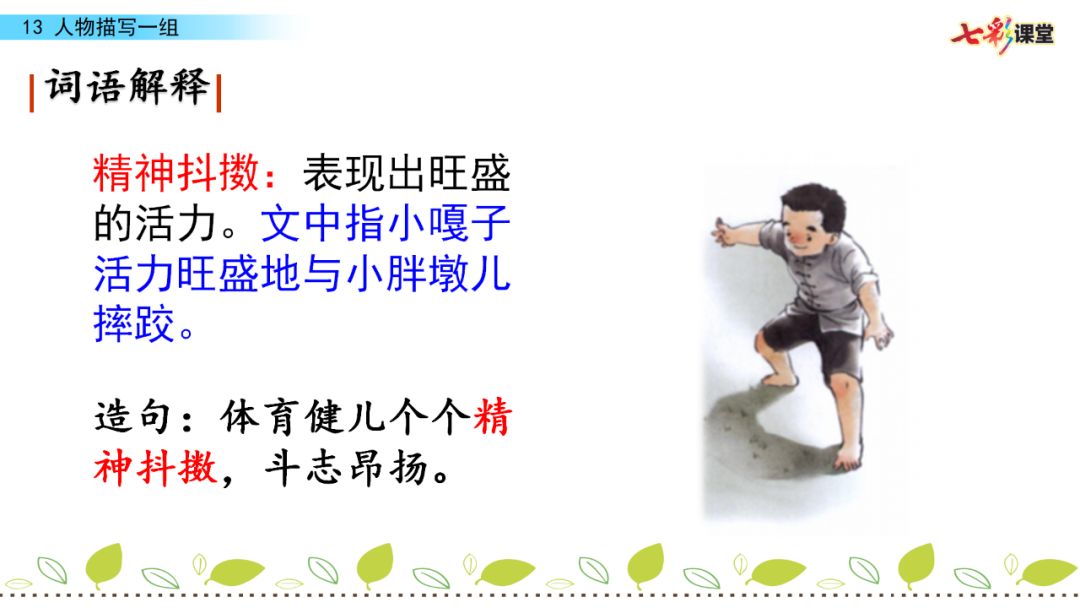 13 人物描写一组

七彩课堂

词语解释

精神抖擞：表现出旺盛的活力。文中指小嘎子活力旺盛地与小胖墩儿摔跤。

造句：体育健儿个个精神抖擞，斗志昂扬。